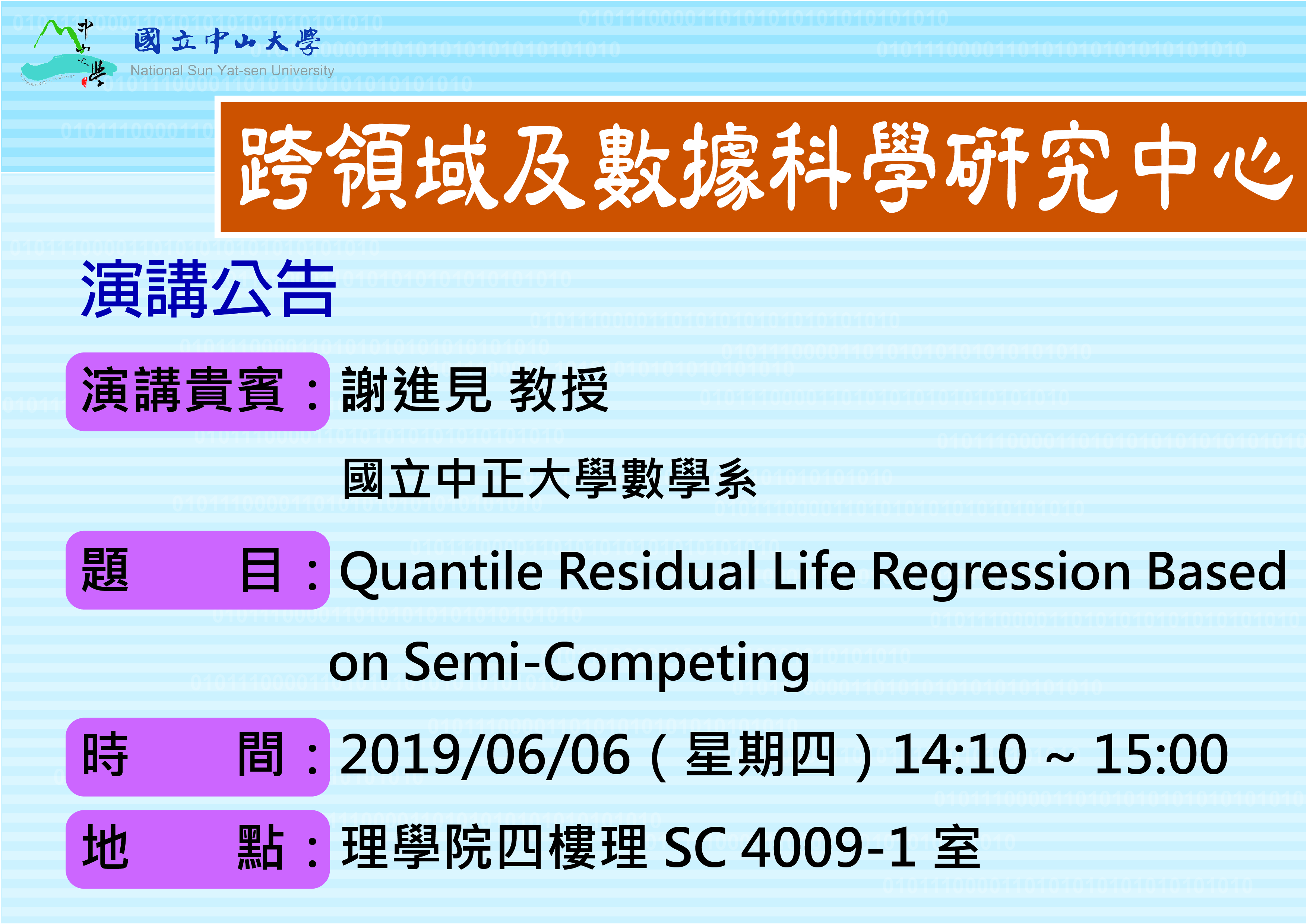 國立中山大學
National Sun Yat-sen University

跨領域及數據科學研究中心

演講公告

演講貴賓：謝進見 教授
國立中正大學數學系

題　　目：Quantile Residual Life Regression Based on Semi-Competing

時　　間：2019/06/06（星期四）14:10 ~ 15:00

地　　點：理學院四樓理 SC 4009-1 室